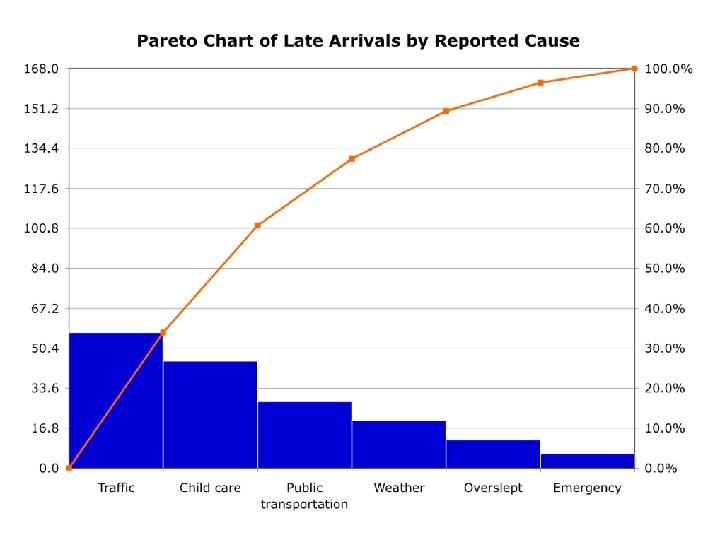 Pareto Chart of Late Arrivals by Reported Cause

168.0
151.2
134.4
117.6
100.8
84.0
67.2
50.4
33.6
16.8
0.0

100.0%
90.0%
80.0%
70.0%
60.0%
50.0%
40.0%
30.0%
20.0%
10.0%
0.0%

Traffic
Child care
Public transportation
Weather
Overslept
Emergency